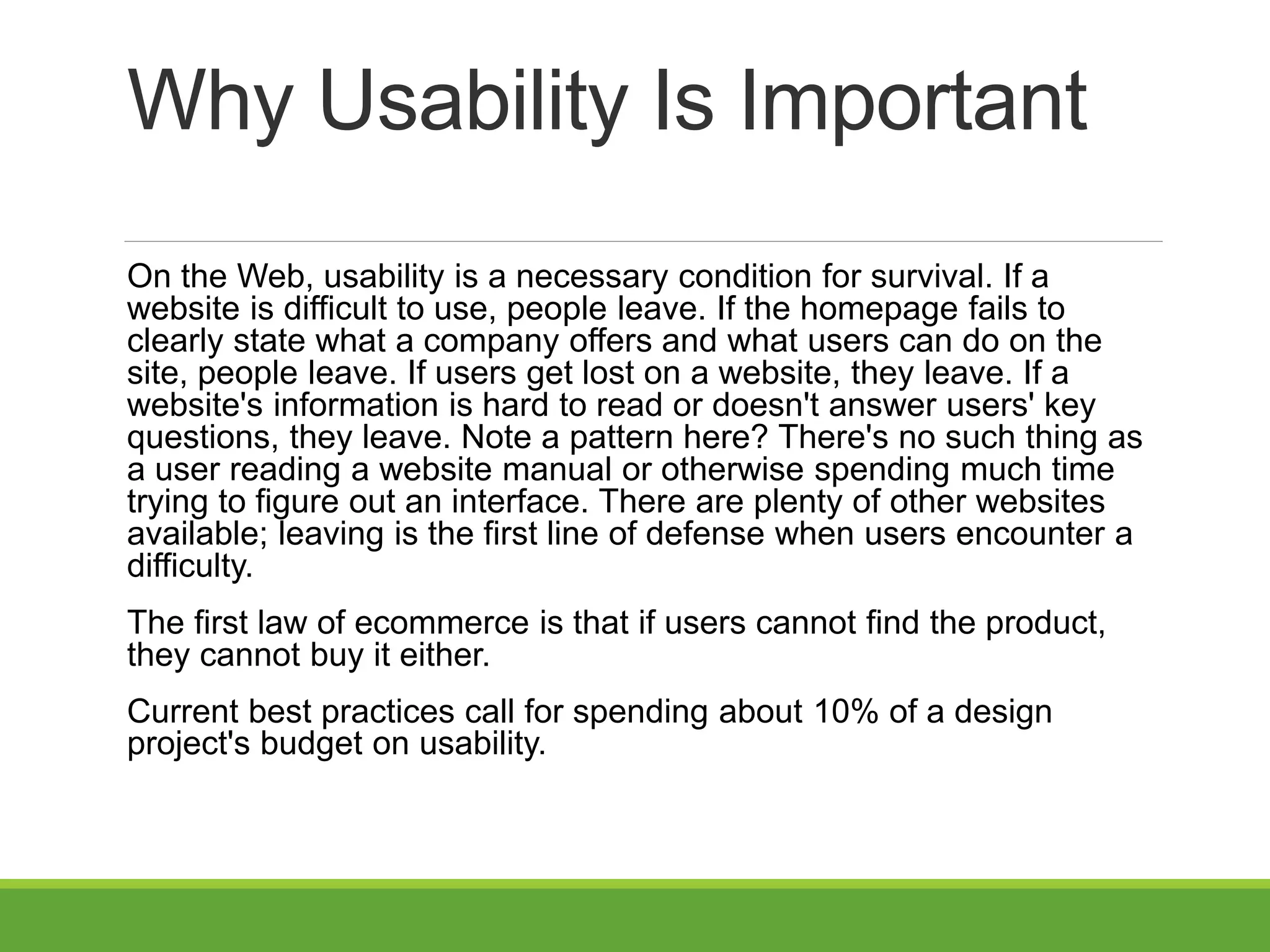 Why Usability Is Important

On the Web, usability is a necessary condition for survival. If a website is difficult to use, people leave. If the homepage fails to clearly state what a company offers and what users can do on the site, people leave. If users get lost on a website, they leave. If a website's information is hard to read or doesn't answer users' key questions, they leave. Note a pattern here? There's no such thing as a user reading a website manual or otherwise spending much time trying to figure out an interface. There are plenty of other websites available; leaving is the first line of defense when users encounter a difficulty.

The first law of ecommerce is that if users cannot find the product, they cannot buy it either.

Current best practices call for spending about 10% of a design project's budget on usability.